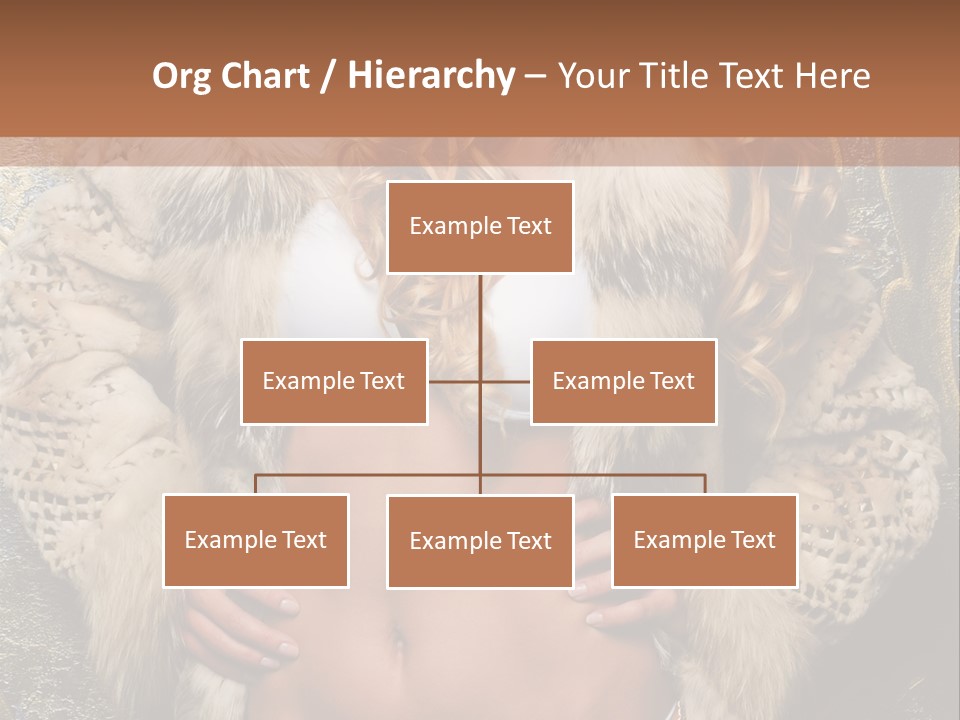 Org Chart / Hierarchy – Your Title Text Here

Example Text

Example Text

Example Text

Example Text

Example Text

Example Text